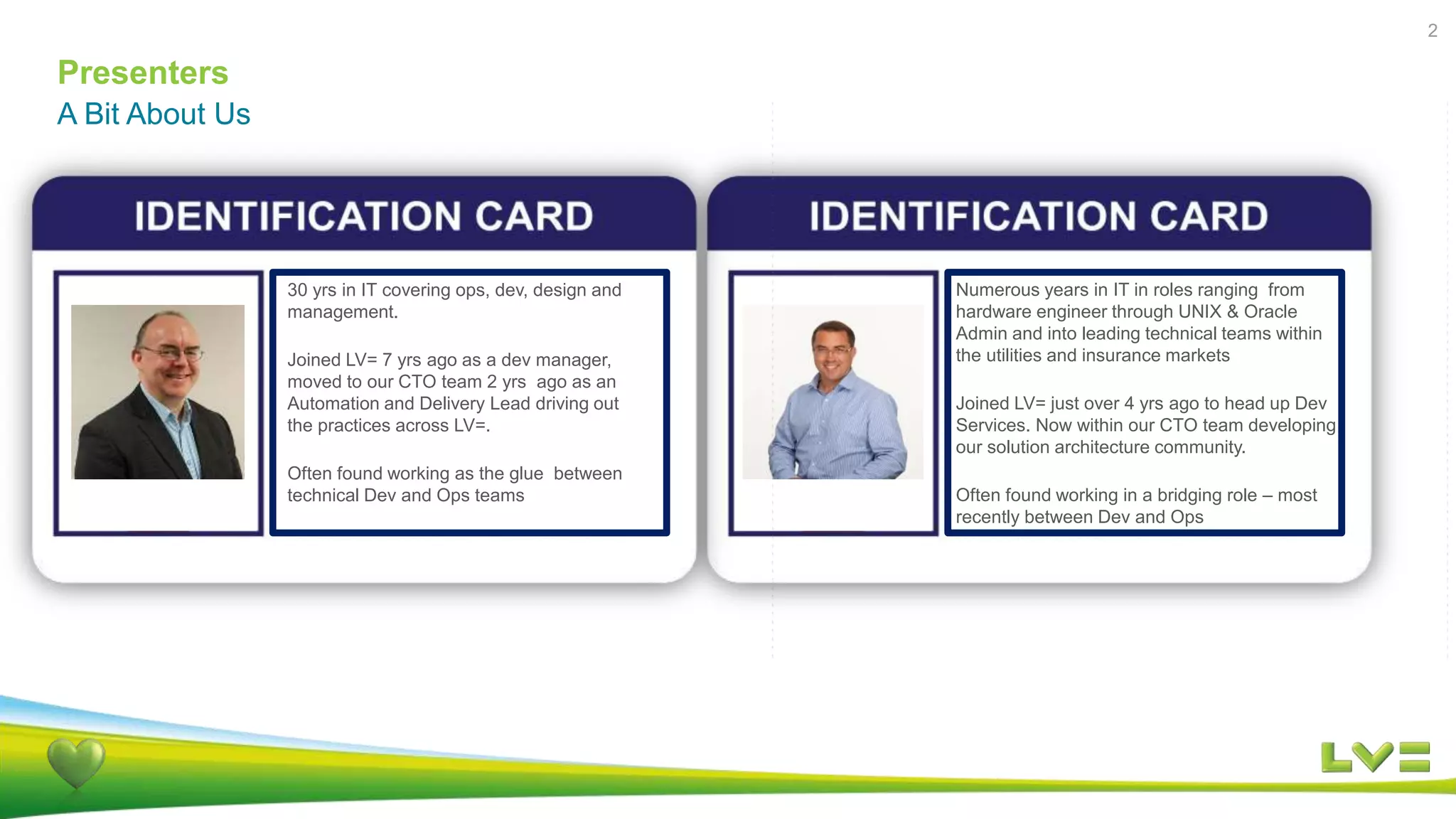 2

Presenters
A Bit About Us

IDENTIFICATION CARD

30 yrs in IT covering ops, dev, design and management.

Joined LV= 7 yrs ago as a dev manager, moved to our CTO team 2 yrs ago as an Automation and Delivery Lead driving out the practices across LV=.

Often found working as the glue between technical Dev and Ops teams

IDENTIFICATION CARD

Numerous years in IT in roles ranging from hardware engineer through UNIX & Oracle Admin and into leading technical teams within the utilities and insurance markets

Joined LV= just over 4 yrs ago to head up Dev Services. Now within our CTO team developing our solution architecture community.

Often found working in a bridging role – most recently between Dev and Ops

LV=